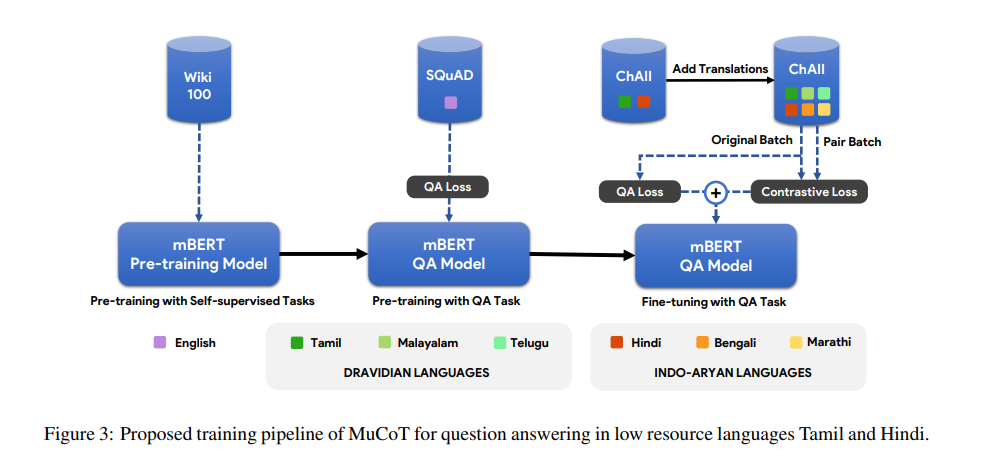 Wiki 100

SQuAD

ChAII

Add Translations

ChAII

Original Batch

Pair Batch

QA Loss

QA Loss

+

Contrastive Loss

mBERT Pre-training Model

mBERT QA Model

mBERT QA Model

Pre-training with Self-supervised Tasks

Pre-training with QA Task

Fine-tuning with QA Task

English

Tamil

Malayalam

Telugu

DRAVIDIAN LANGUAGES

Hindi

Bengali

Marathi

INDO-ARYAN LANGUAGES

Figure 3: Proposed training pipeline of MuCoT for question answering in low resource languages Tamil and Hindi.